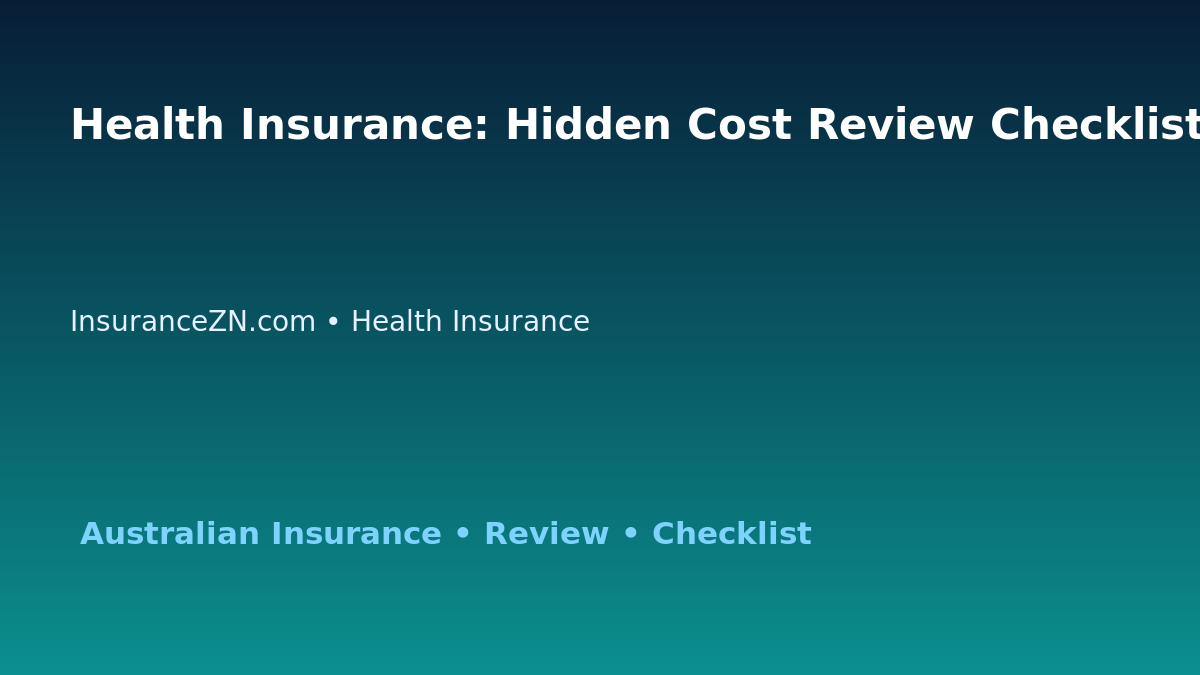 Health Insurance: Hidden Cost Review Checklist

InsuranceZN.com • Health Insurance

Australian Insurance • Review • Checklist